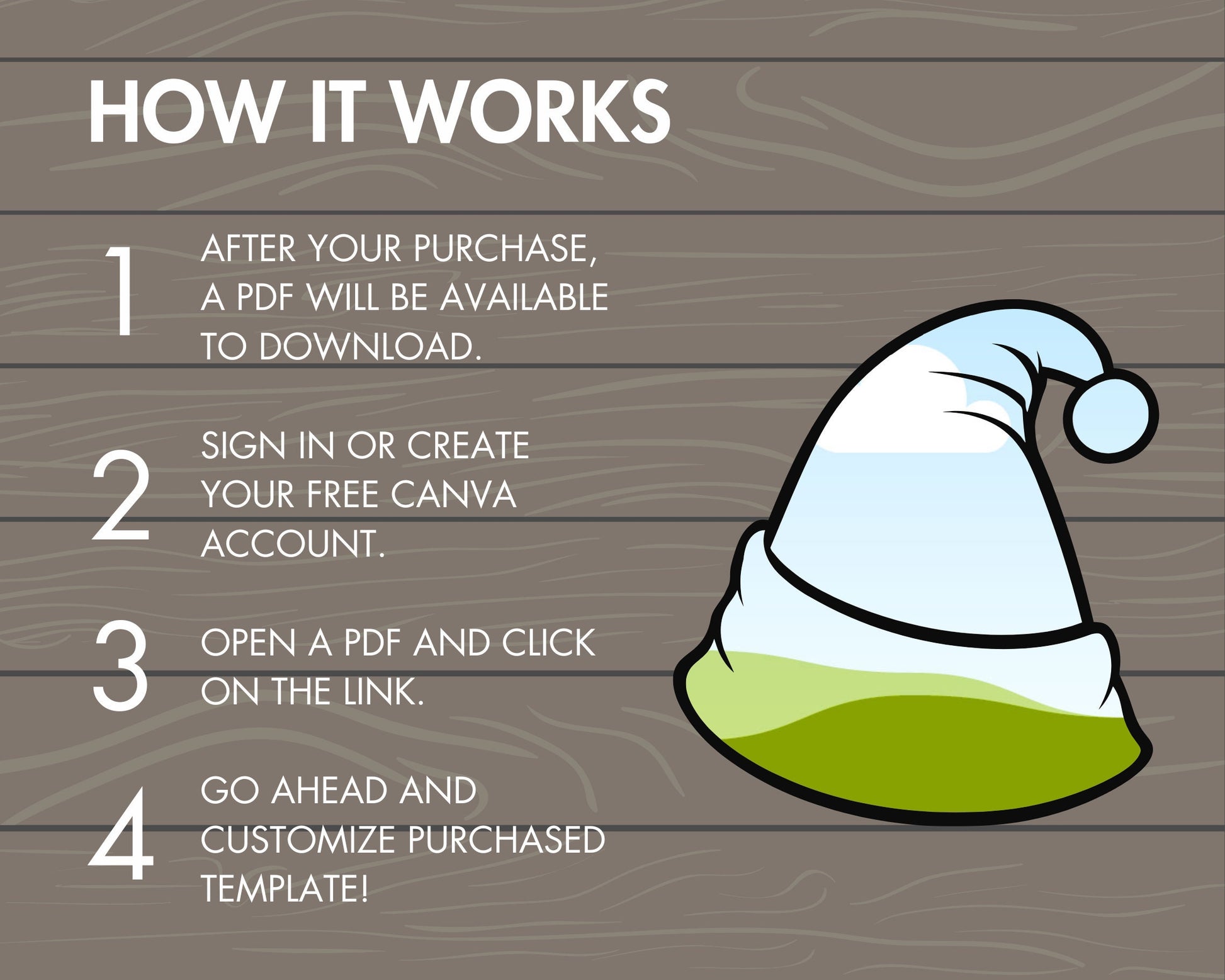 HOW IT WORKS

1 AFTER YOUR PURCHASE, A PDF WILL BE AVAILABLE TO DOWNLOAD.

2 SIGN IN OR CREATE YOUR FREE CANVA ACCOUNT.

3 OPEN A PDF AND CLICK ON THE LINK.

4 GO AHEAD AND CUSTOMIZE PURCHASED TEMPLATE!